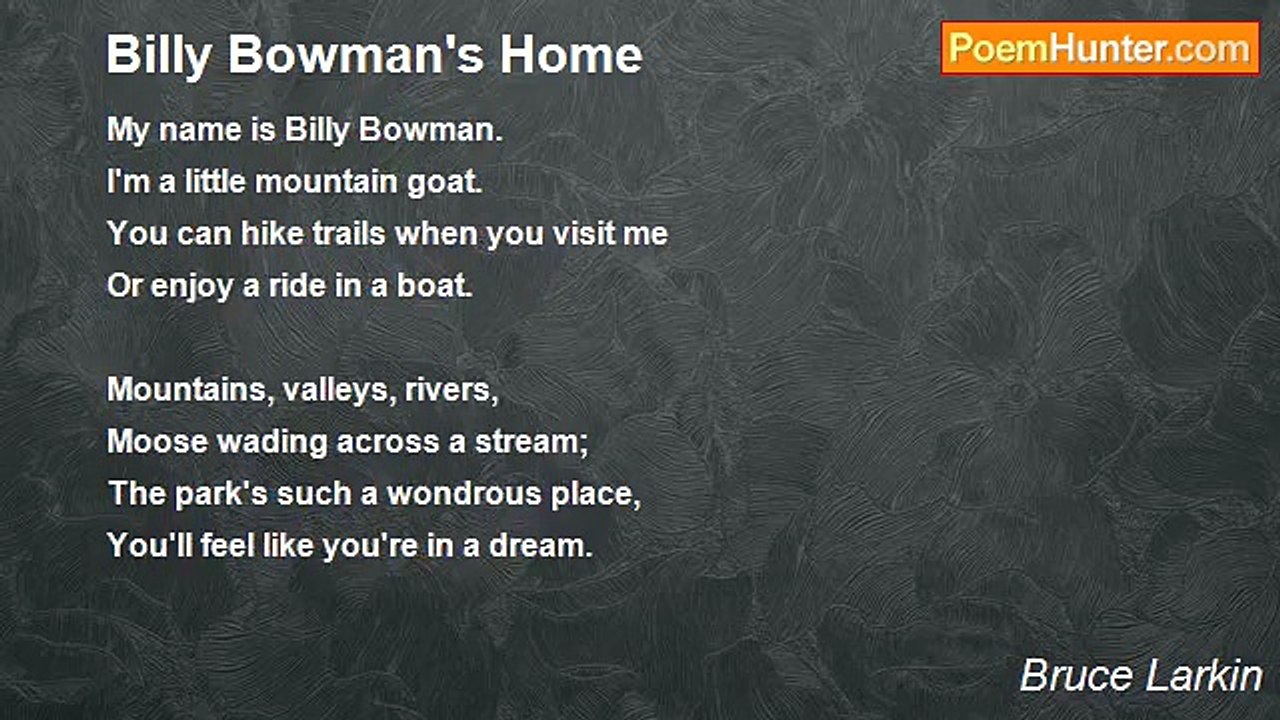 Billy Bowman's Home

PoemHunter.com

My name is Billy Bowman.
I'm a little mountain goat.
You can hike trails when you visit me
Or enjoy a ride in a boat.

Mountains, valleys, rivers,
Moose wading across a stream;
The park's such a wondrous place,
You'll feel like you're in a dream.

Bruce Larkin